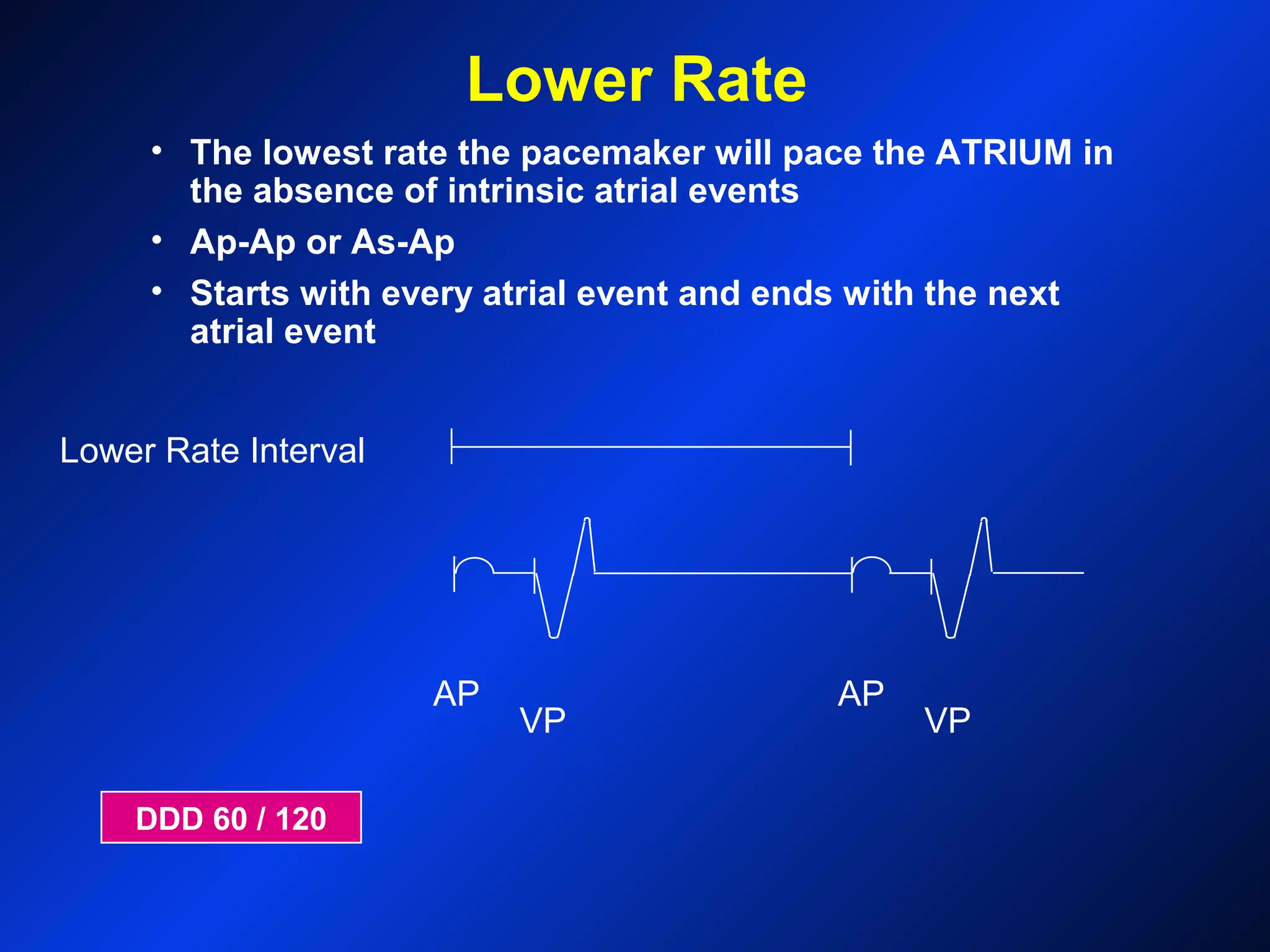 Lower Rate

• The lowest rate the pacemaker will pace the ATRIUM in the absence of intrinsic atrial events
• Ap-Ap or As-Ap
• Starts with every atrial event and ends with the next atrial event

Lower Rate Interval

AP VP AP VP

DDD 60 / 120